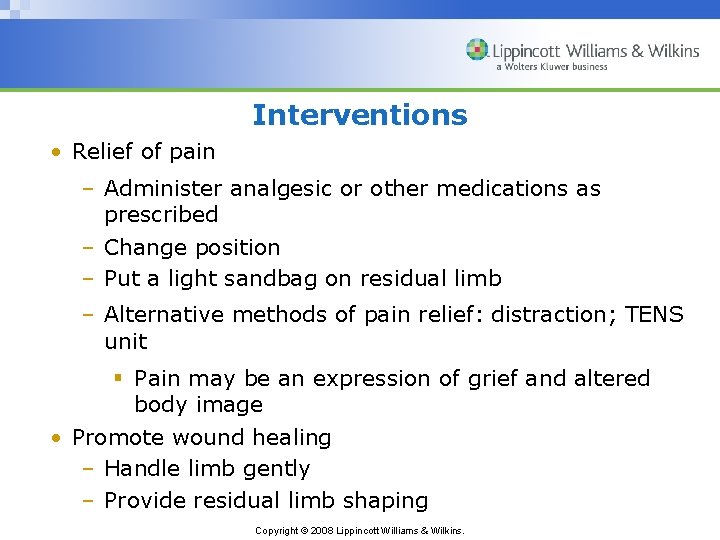 Lippincott Williams & Wilkins
a Wolters Kluwer business

Interventions

• Relief of pain
 – Administer analgesic or other medications as prescribed
 – Change position
 – Put a light sandbag on residual limb
 – Alternative methods of pain relief: distraction; TENS unit
  ▪ Pain may be an expression of grief and altered body image
• Promote wound healing
 – Handle limb gently
 – Provide residual limb shaping

Copyright © 2008 Lippincott Williams & Wilkins.